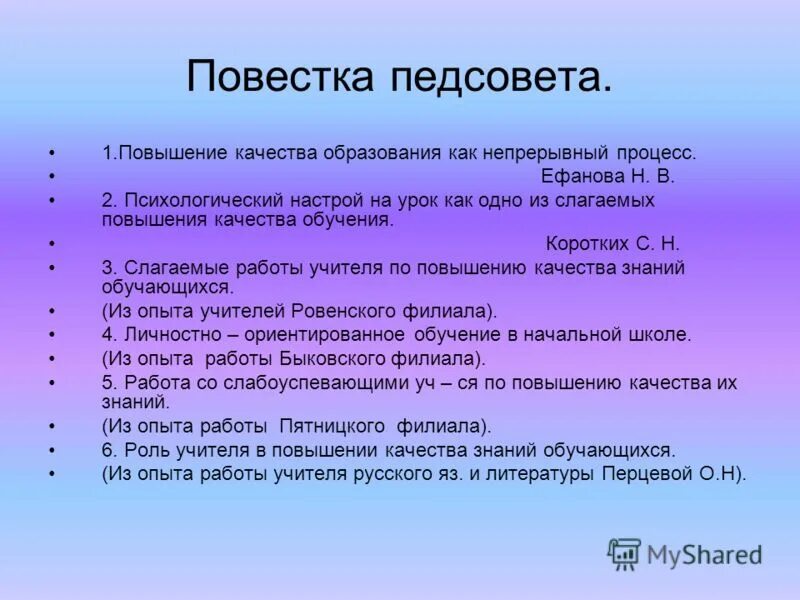 Повестка педсовета.

• 1.Повышение качества образования как непрерывный процесс.
• Ефанова Н. В.
• 2. Психологический настрой на урок как одно из слагаемых повышения качества обучения.
• Коротких С. Н.
• 3. Слагаемые работы учителя по повышению качества знаний обучающихся.
• (Из опыта учителей Ровенского филиала).
• 4. Личностно – ориентированное обучение в начальной школе.
• (Из опыта работы Быковского филиала).
• 5. Работа со слабоуспевающими уч – ся по повышению качества их знаний.
• (Из опыта работы Пятницкого филиала).
• 6. Роль учителя в повышении качества знаний обучающихся.
• (Из опыта работы учителя русского яз. и литературы Перцевой О.Н).

MyShared